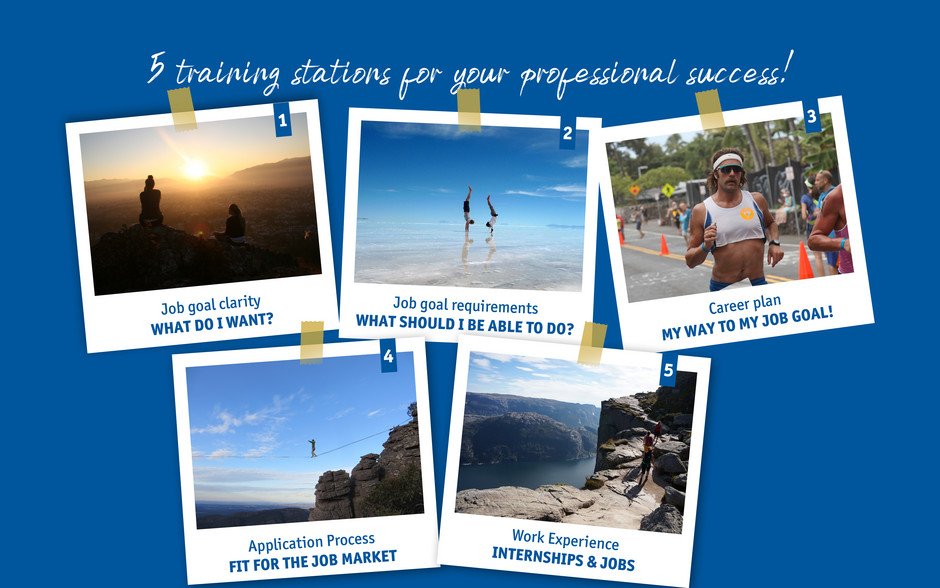 5 training stations for your professional success!

1
Job goal clarity
WHAT DO I WANT?

2
Job goal requirements
WHAT SHOULD I BE ABLE TO DO?

3
Career plan
MY WAY TO MY JOB GOAL!

4
Application Process
FIT FOR THE JOB MARKET

5
Work Experience
INTERNSHIPS & JOBS